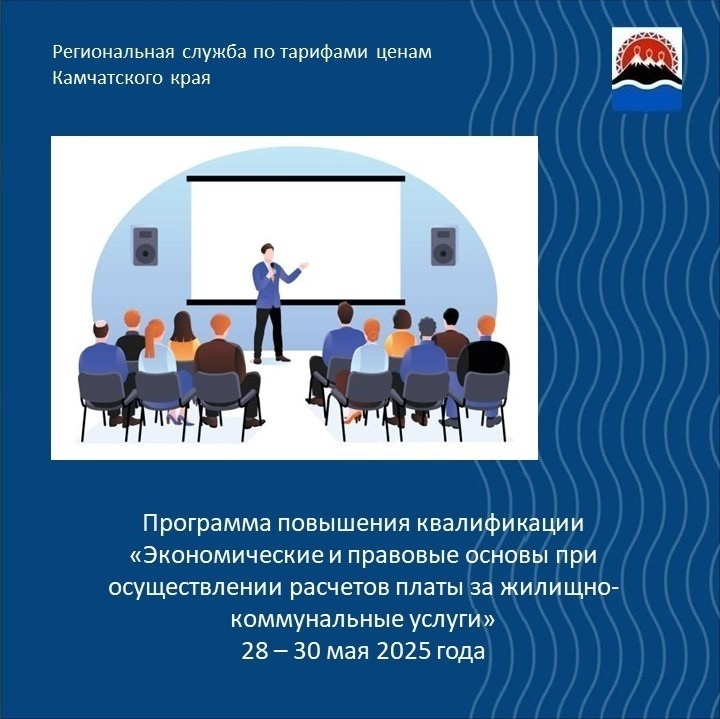 Региональная служба по тарифами ценам Камчатского края

Программа повышения квалификации «Экономические и правовые основы при осуществлении расчетов платы за жилищно-коммунальные услуги»
28 – 30 мая 2025 года